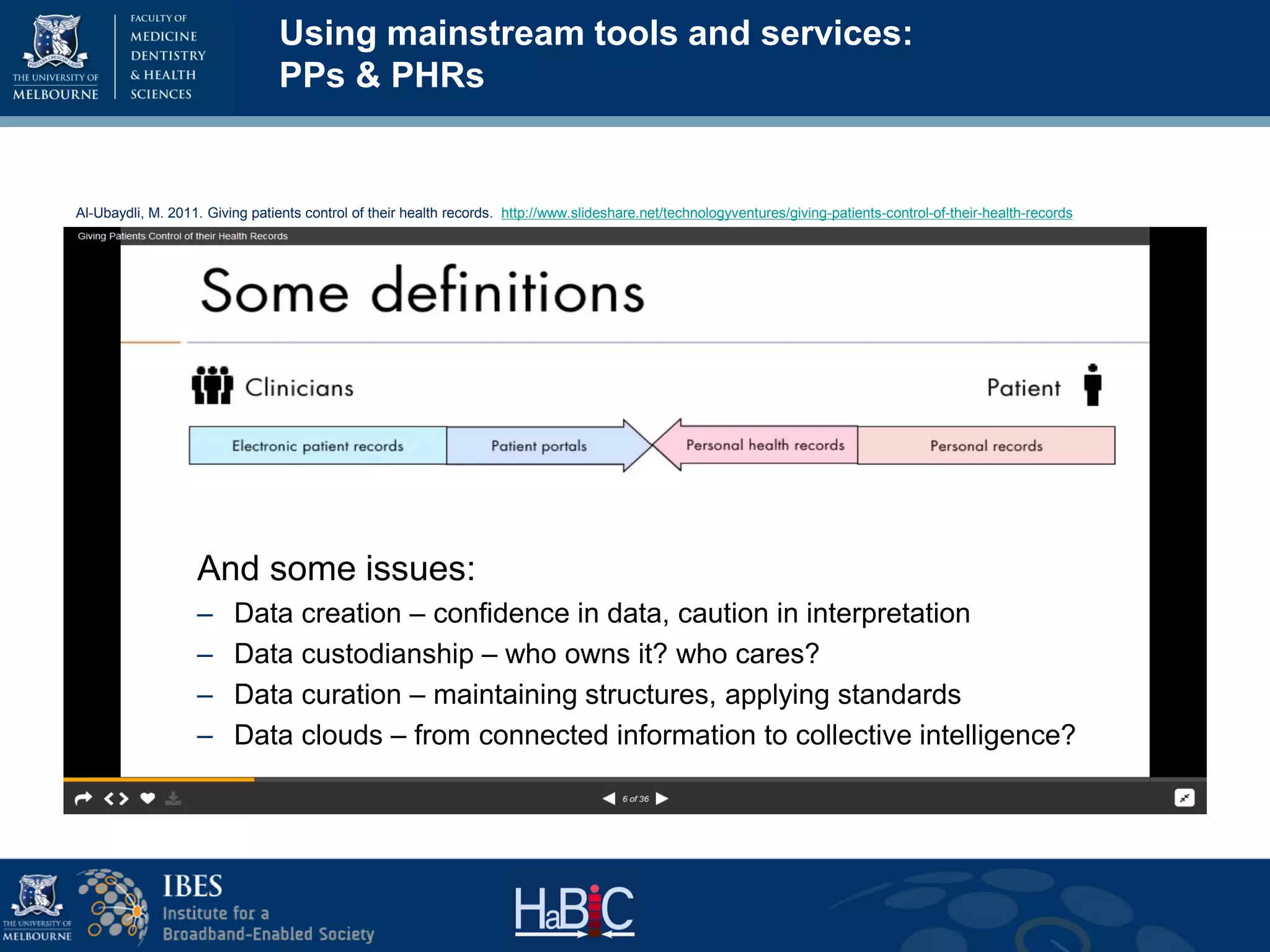 THE UNIVERSITY OF MELBOURNE

FACULTY OF MEDICINE DENTISTRY & HEALTH SCIENCES

Using mainstream tools and services: PPs & PHRs

Al-Ubaydli, M. 2011. Giving patients control of their health records. http://www.slideshare.net/technologyventures/giving-patients-control-of-their-health-records

Giving Patients Control of their Health Records

Some definitions

Clinicians

Patient

Electronic patient records

Patient portals

Personal health records

Personal records

And some issues:

– Data creation – confidence in data, caution in interpretation
– Data custodianship – who owns it? who cares?
– Data curation – maintaining structures, applying standards
– Data clouds – from connected information to collective intelligence?

6 of 36

THE UNIVERSITY OF MELBOURNE

IBES Institute for a Broadband-Enabled Society

HaBiC